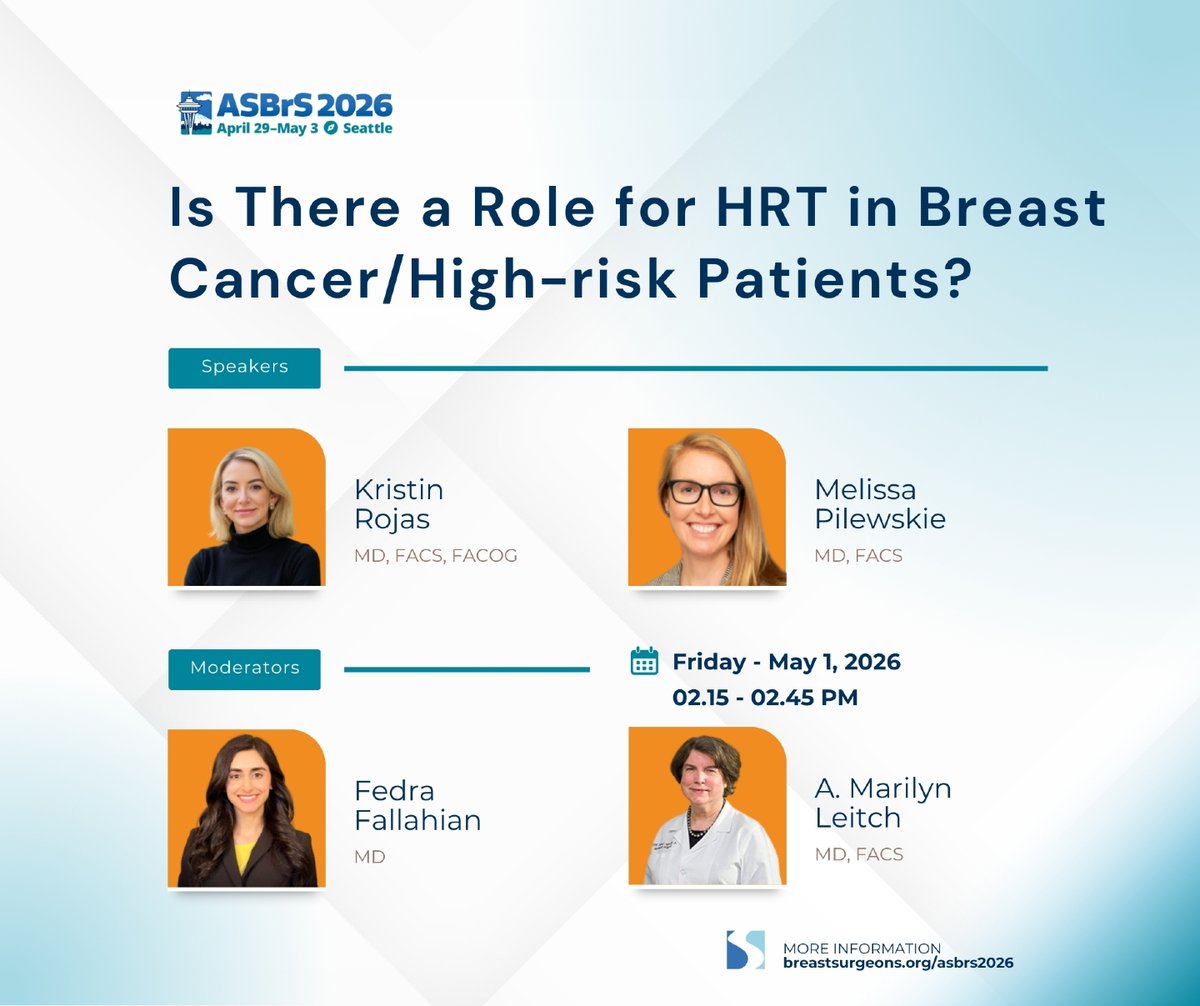 ASBrS 2026
April 29–May 3 Seattle

Is There a Role for HRT in Breast Cancer/High-risk Patients?

Speakers

Kristin Rojas
MD, FACS, FACOG

Melissa Pilewskie
MD, FACS

Moderators

Friday - May 1, 2026
02.15 - 02.45 PM

Fedra Fallahian
MD

A. Marilyn Leitch
MD, FACS

MORE INFORMATION
breastsurgeons.org/asbrs2026